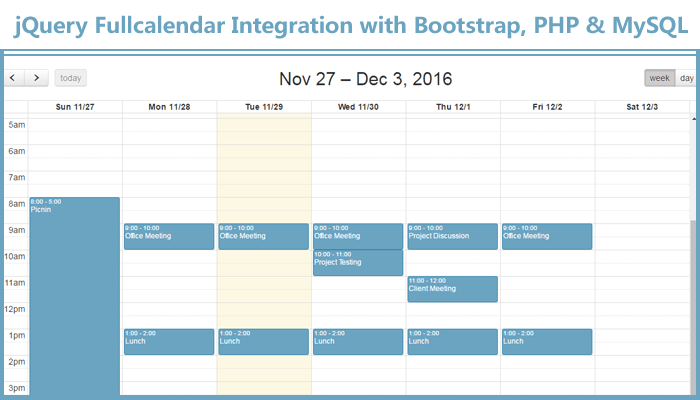 jQuery Fullcalendar Integration with Bootstrap, PHP & MySQL

< > today

Nov 27 – Dec 3, 2016

week day

| | Sun 11/27 | Mon 11/28 | Tue 11/29 | Wed 11/30 | Thu 12/1 | Fri 12/2 | Sat 12/3 |
|---|---|---|---|---|---|---|---|
| 5am | | | | | | | |
| 6am | | | | | | | |
| 7am | | | | | | | |
| 8am | 8:00 - 5:00 Picnin | | | | | | |
| 9am | | 9:00 - 10:00 Office Meeting | 9:00 - 10:00 Office Meeting | 9:00 - 10:00 Office Meeting | 9:00 - 10:00 Project Discussion | 9:00 - 10:00 Office Meeting | |
| 10am | | | | 10:00 - 11:00 Project Testing | | | |
| 11am | | | | | 11:00 - 12:00 Client Meeting | | |
| 12pm | | | | | | | |
| 1pm | | 1:00 - 2:00 Lunch | 1:00 - 2:00 Lunch | 1:00 - 2:00 Lunch | 1:00 - 2:00 Lunch | 1:00 - 2:00 Lunch | |
| 2pm | | | | | | | |
| 3pm | | | | | | | |